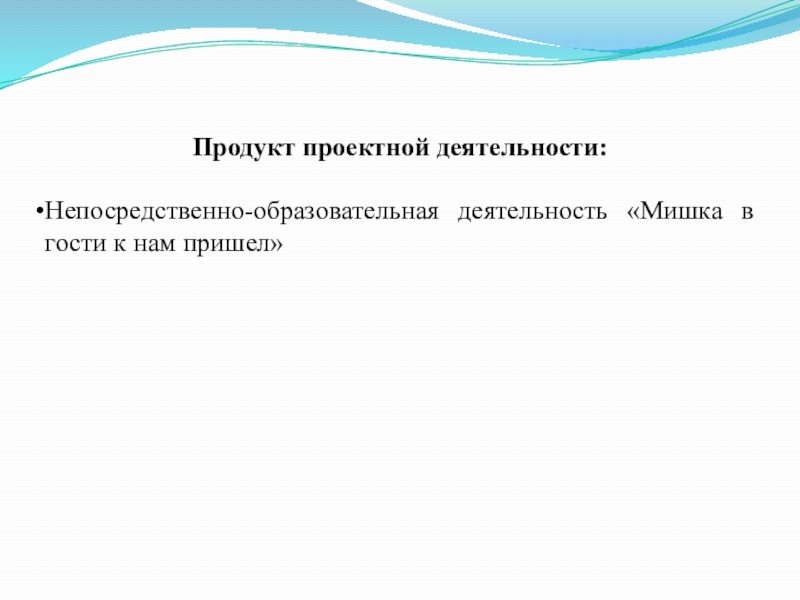 Продукт проектной деятельности:

•Непосредственно-образовательная деятельность «Мишка в гости к нам пришел»